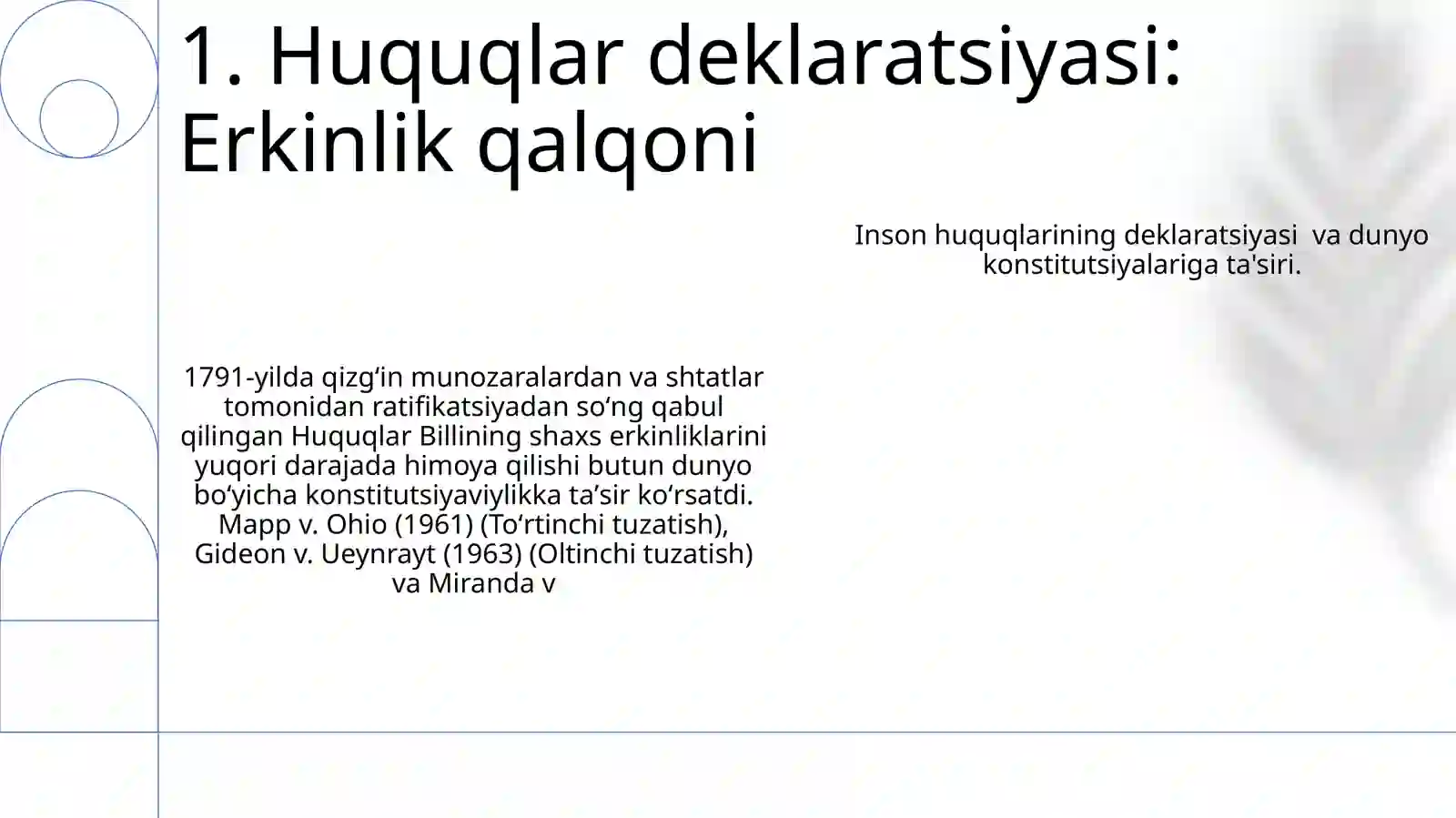 1. Huquqlar deklaratsiyasi: Erkinlik qalqoni

Inson huquqlarining deklaratsiyasi va dunyo konstitutsiyalariga ta'siri.

1791-yilda qizg‘in munozaralardan va shtatlar tomonidan ratifikatsiyadan so‘ng qabul qilingan Huquqlar Billining shaxs erkinliklarini yuqori darajada himoya qilishi butun dunyo bo‘yicha konstitutsiyaviylikka ta’sir ko‘rsatdi. Mapp v. Ohio (1961) (To‘rtinchi tuzatish), Gideon v. Ueynrayt (1963) (Oltinchi tuzatish) va Miranda v